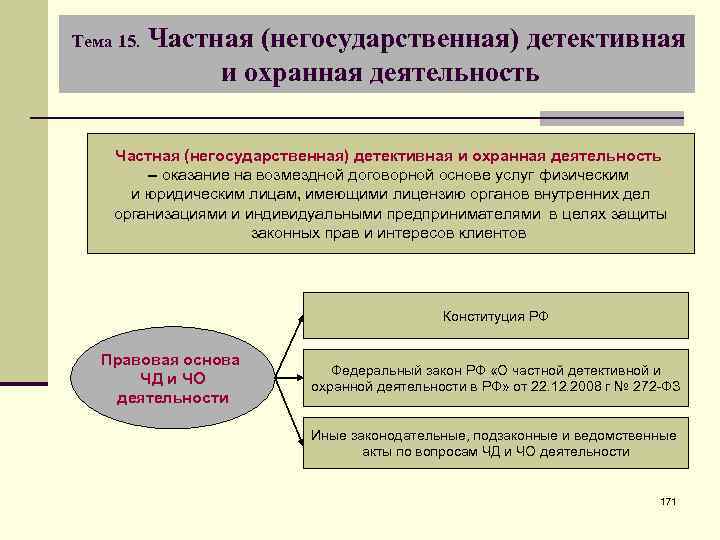 Тема 15. Частная (негосударственная) детективная и охранная деятельность

Частная (негосударственная) детективная и охранная деятельность – оказание на возмездной договорной основе услуг физическим и юридическим лицам, имеющими лицензию органов внутренних дел организациями и индивидуальными предпринимателями в целях защиты законных прав и интересов клиентов

Правовая основа ЧД и ЧО деятельности

Конституция РФ

Федеральный закон РФ «О частной детективной и охранной деятельности в РФ» от 22.12.2008 г № 272-ФЗ

Иные законодательные, подзаконные и ведомственные акты по вопросам ЧД и ЧО деятельности

171